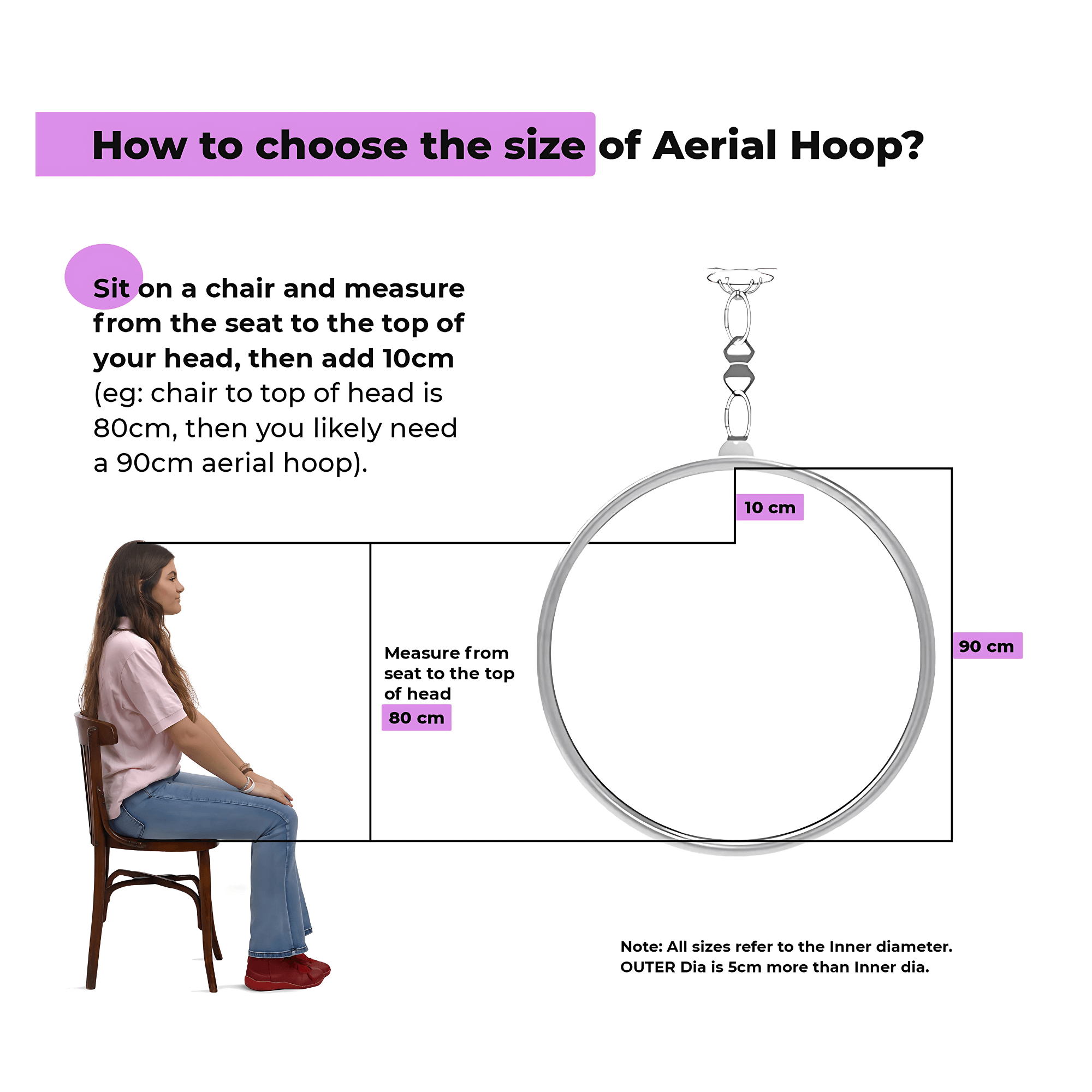 How to choose the size of Aerial Hoop?

Sit on a chair and measure from the seat to the top of your head, then add 10cm (eg: chair to top of head is 80cm, then you likely need a 90cm aerial hoop).

10 cm

Measure from seat to the top of head
80 cm

90 cm

Note: All sizes refer to the Inner diameter.
OUTER Dia is 5cm more than Inner dia.